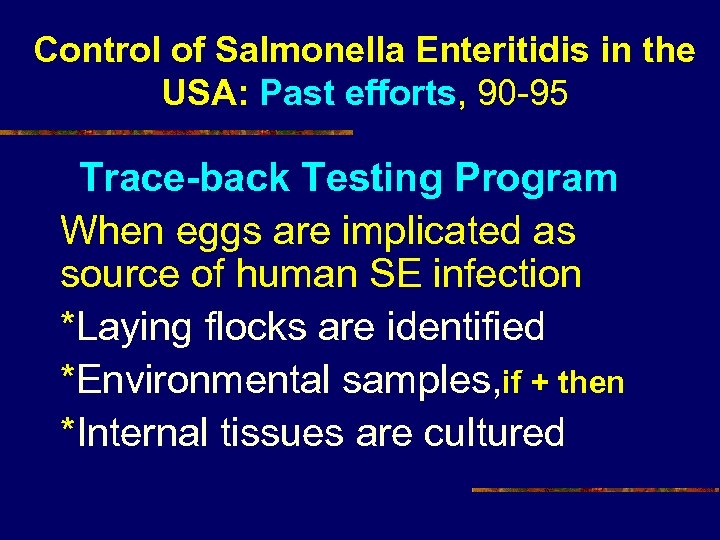 Control of Salmonella Enteritidis in the USA: Past efforts, 90-95

Trace-back Testing Program

When eggs are implicated as source of human SE infection

*Laying flocks are identified

*Environmental samples,if + then

*Internal tissues are cultured